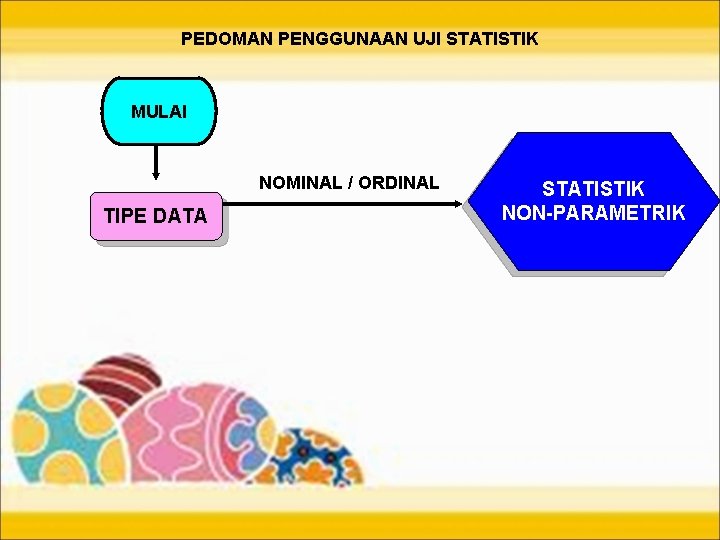 PEDOMAN PENGGUNAAN UJI STATISTIK

MULAI

TIPE DATA

NOMINAL / ORDINAL

STATISTIK NON-PARAMETRIK